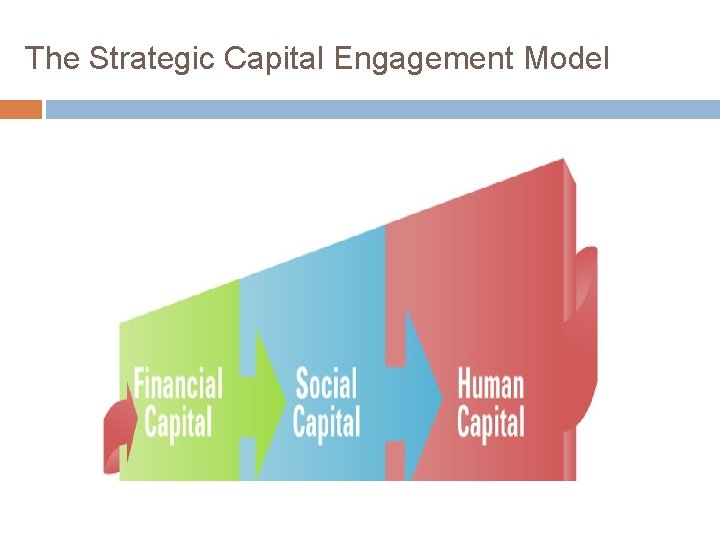 The Strategic Capital Engagement Model

Financial Capital

Social Capital

Human Capital